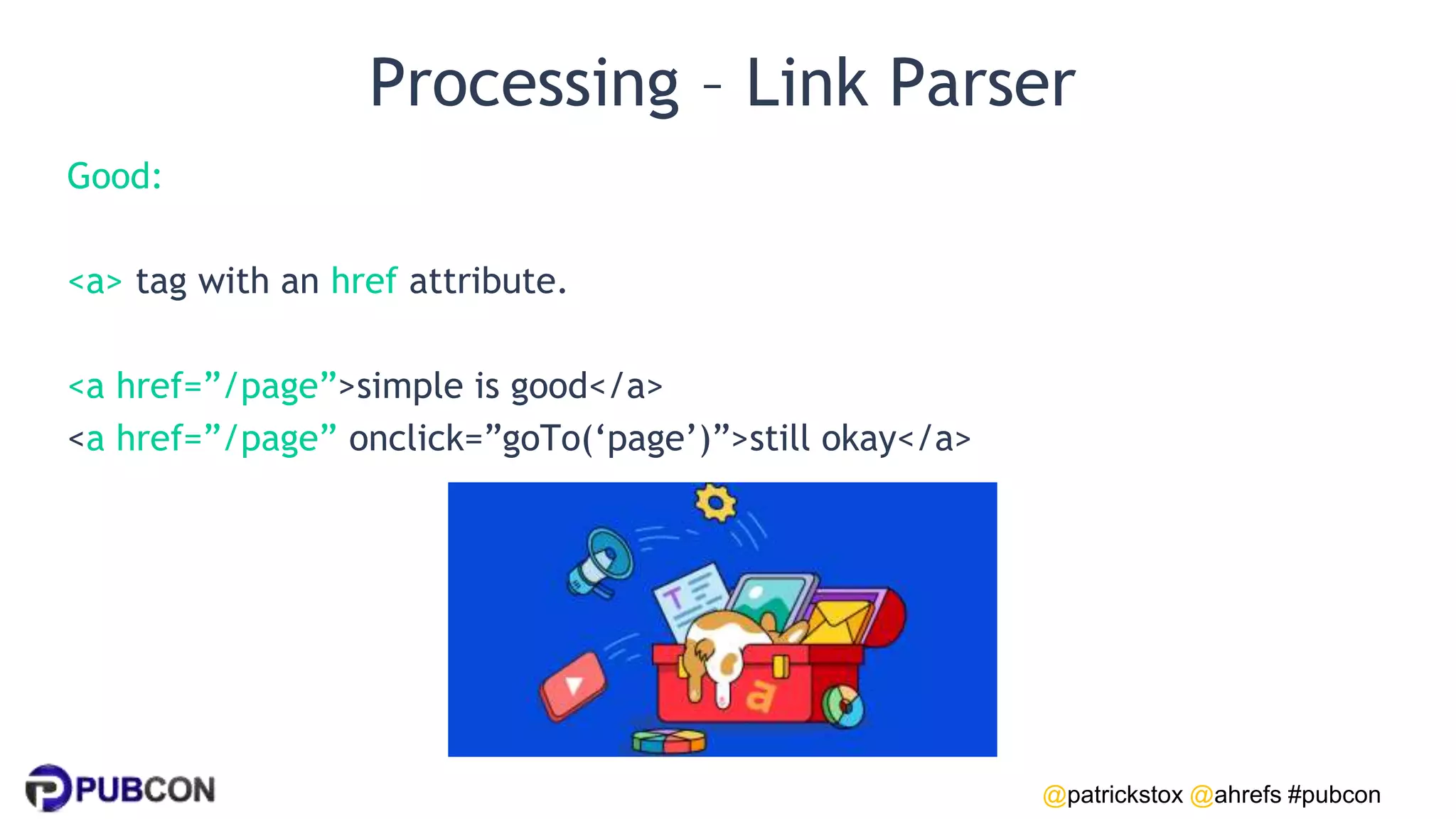 Processing – Link Parser

Good:

<a> tag with an href attribute.

<a href=”/page”>simple is good</a>
<a href=”/page” onclick=”goTo(‘page’)”>still okay</a>

T

a

PUBCON

@patrickstox @ahrefs #pubcon